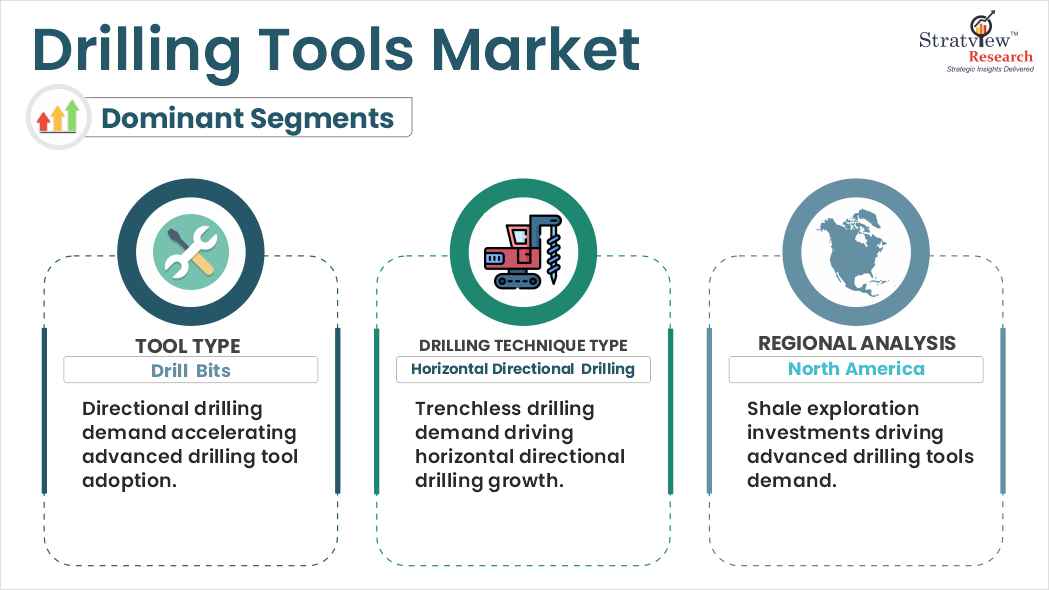 Drilling Tools Market

Stratview™ Research
Strategic Insights Delivered

Dominant Segments

TOOL TYPE
Drill Bits
Directional drilling demand accelerating advanced drilling tool adoption.

DRILLING TECHNIQUE TYPE
Horizontal Directional Drilling
Trenchless drilling demand driving horizontal directional drilling growth.

REGIONAL ANALYSIS
North America
Shale exploration investments driving advanced drilling tools demand.